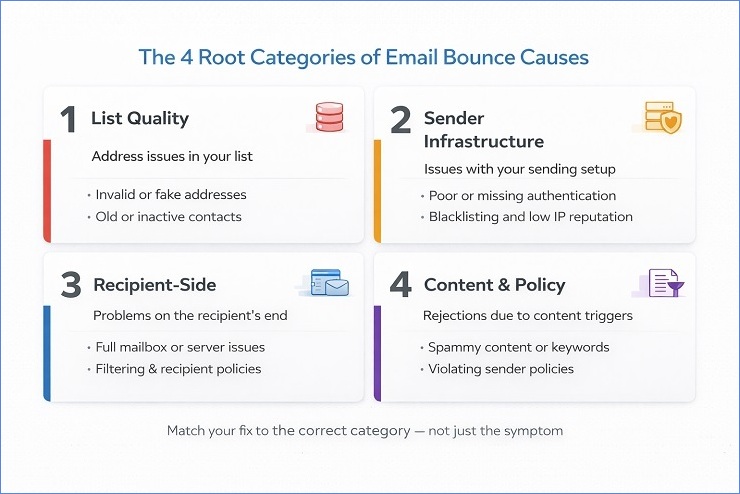 The 4 Root Categories of Email Bounce Causes

1 List Quality

Address issues in your list

• Invalid or fake addresses
• Old or inactive contacts

2 Sender Infrastructure

Issues with your sending setup

• Poor or missing authentication
• Blacklisting and low IP reputation

3 Recipient-Side

Problems on the recipient's end

• Full mailbox or server issues
• Filtering & recipient policies

4 Content & Policy

Rejections due to content triggers

• Spammy content or keywords
• Violating sender policies

Match your fix to the correct category — not just the symptom